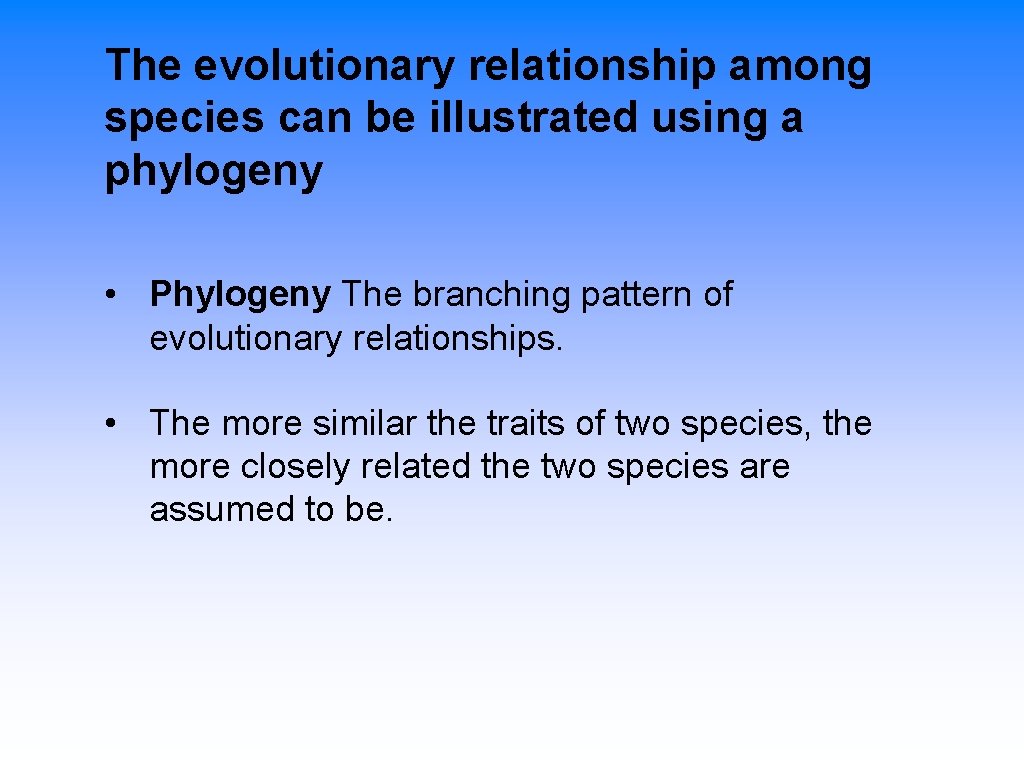 The evolutionary relationship among species can be illustrated using a phylogeny

• Phylogeny The branching pattern of evolutionary relationships.

• The more similar the traits of two species, the more closely related the two species are assumed to be.